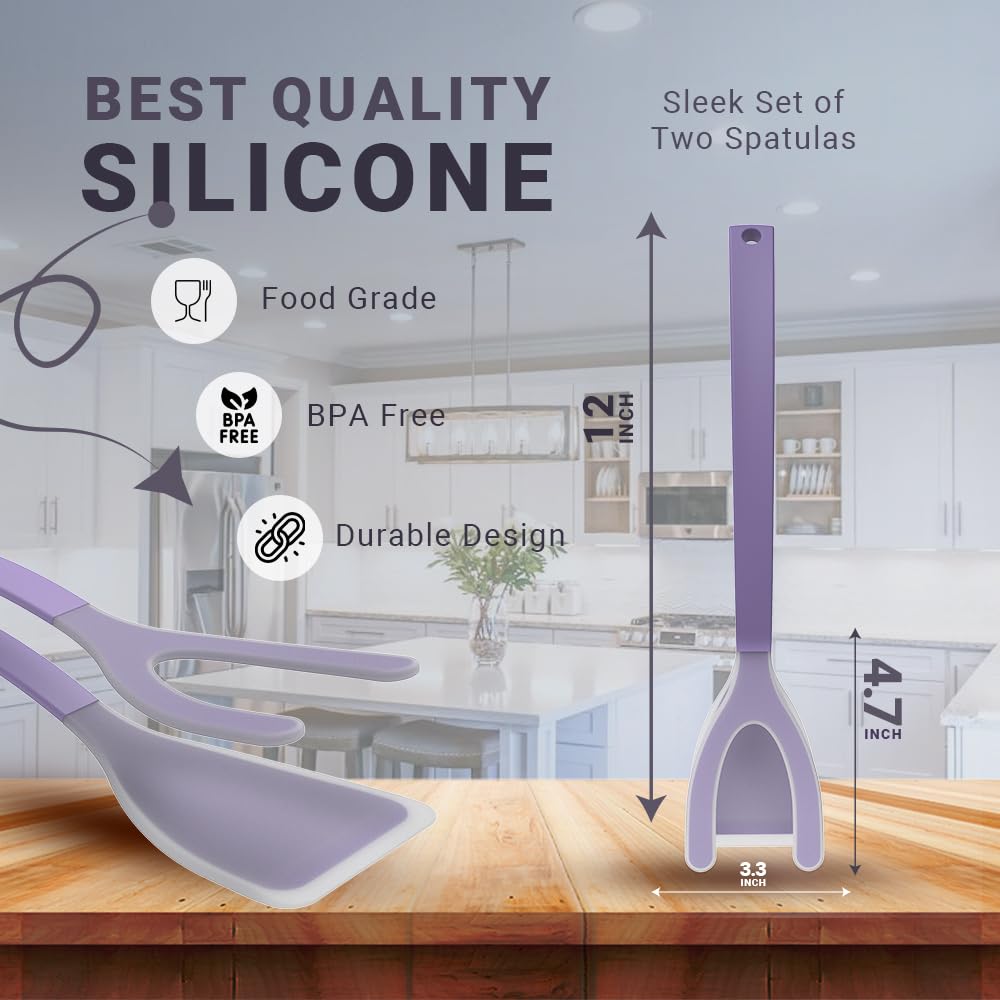 BEST QUALITY
SILICONE

Sleek Set of
Two Spatulas

Food Grade

BPA FREE

BPA Free

Durable Design

12 INCH

4.7 INCH

3.3 INCH